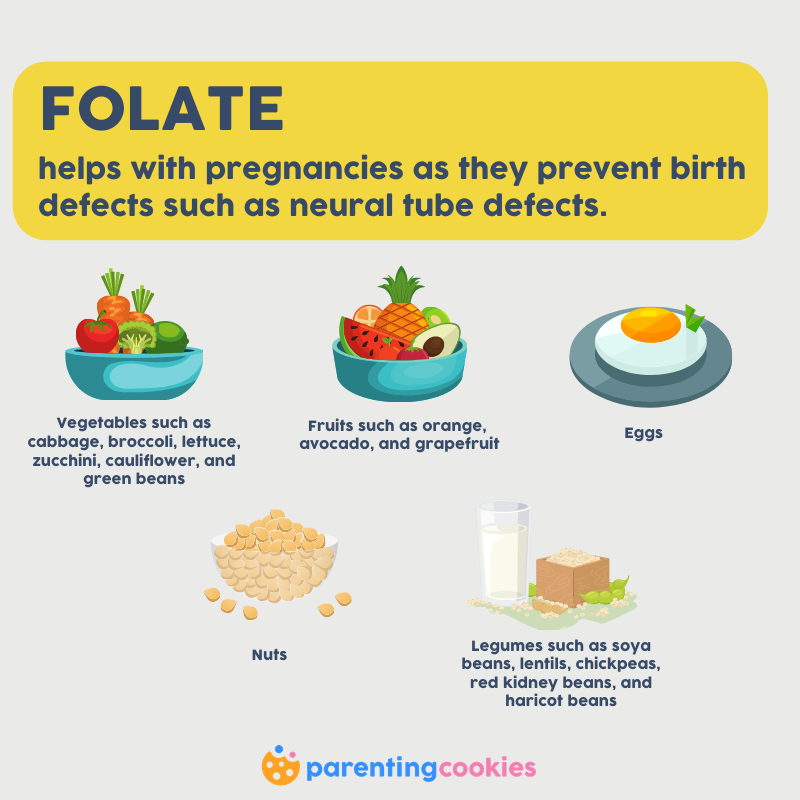 FOLATE

helps with pregnancies as they prevent birth defects such as neural tube defects.

Vegetables such as cabbage, broccoli, lettuce, zucchini, cauliflower, and green beans

Fruits such as orange, avocado, and grapefruit

Eggs

Nuts

Legumes such as soya beans, lentils, chickpeas, red kidney beans, and haricot beans

parentingcookies